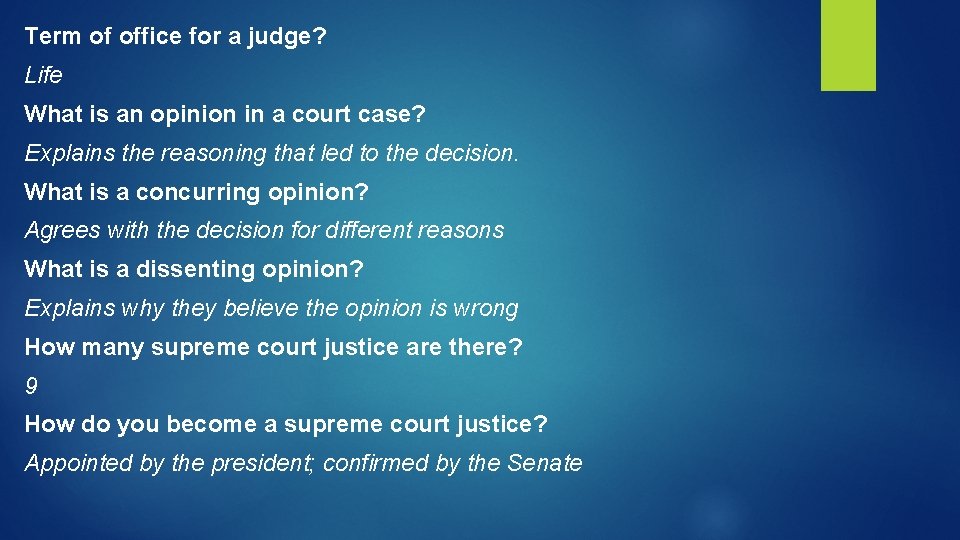 Term of office for a judge?

Life

What is an opinion in a court case?

Explains the reasoning that led to the decision.

What is a concurring opinion?

Agrees with the decision for different reasons

What is a dissenting opinion?

Explains why they believe the opinion is wrong

How many supreme court justice are there?

9

How do you become a supreme court justice?

Appointed by the president; confirmed by the Senate